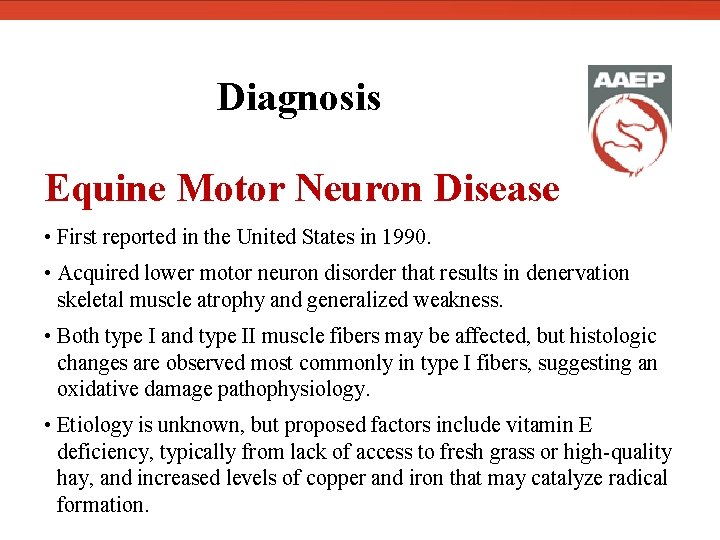 Diagnosis

AAEP

Equine Motor Neuron Disease

• First reported in the United States in 1990.

• Acquired lower motor neuron disorder that results in denervation skeletal muscle atrophy and generalized weakness.

• Both type I and type II muscle fibers may be affected, but histologic changes are observed most commonly in type I fibers, suggesting an oxidative damage pathophysiology.

• Etiology is unknown, but proposed factors include vitamin E deficiency, typically from lack of access to fresh grass or high-quality hay, and increased levels of copper and iron that may catalyze radical formation.